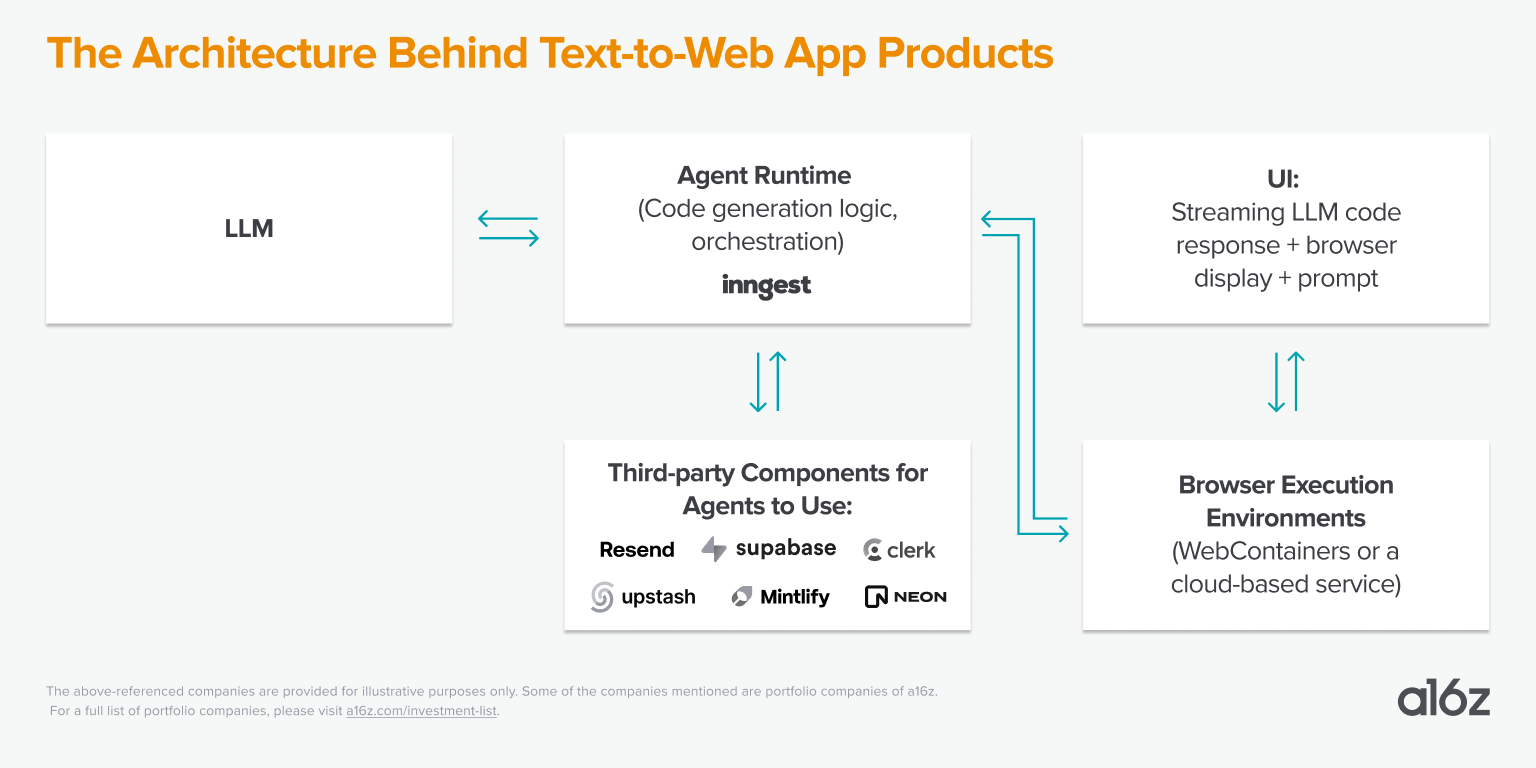 The Architecture Behind Text-to-Web App Products

LLM

Agent Runtime
(Code generation logic, orchestration)
inngest

UI:
Streaming LLM code response + browser display + prompt

Third-party Components for Agents to Use:
Resend supabase clerk
upstash Mintlify NEON

Browser Execution Environments
(WebContainers or a cloud-based service)

The above-referenced companies are provided for illustrative purposes only. Some of the companies mentioned are portfolio companies of a16z. For a full list of portfolio companies, please visit a16z.com/investment-list.

a16z